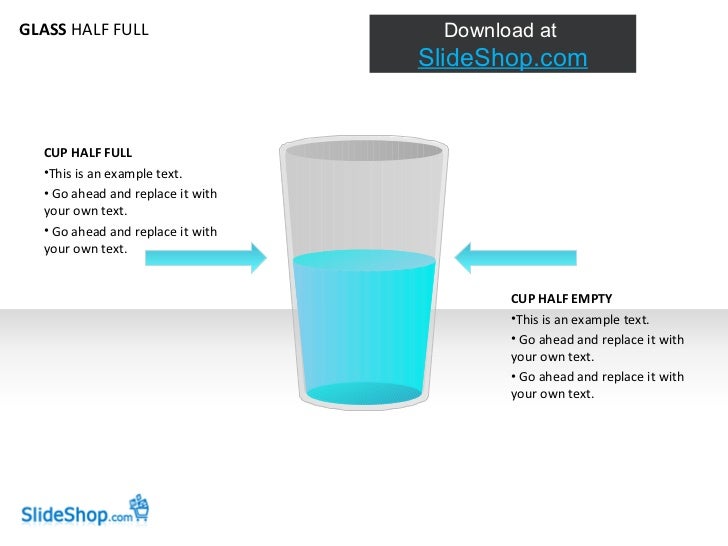 GLASS HALF FULL

Download at
SlideShop.com

CUP HALF FULL
•This is an example text.
• Go ahead and replace it with your own text.
• Go ahead and replace it with your own text.

CUP HALF EMPTY
•This is an example text.
• Go ahead and replace it with your own text.
• Go ahead and replace it with your own text.

SlideShop.com